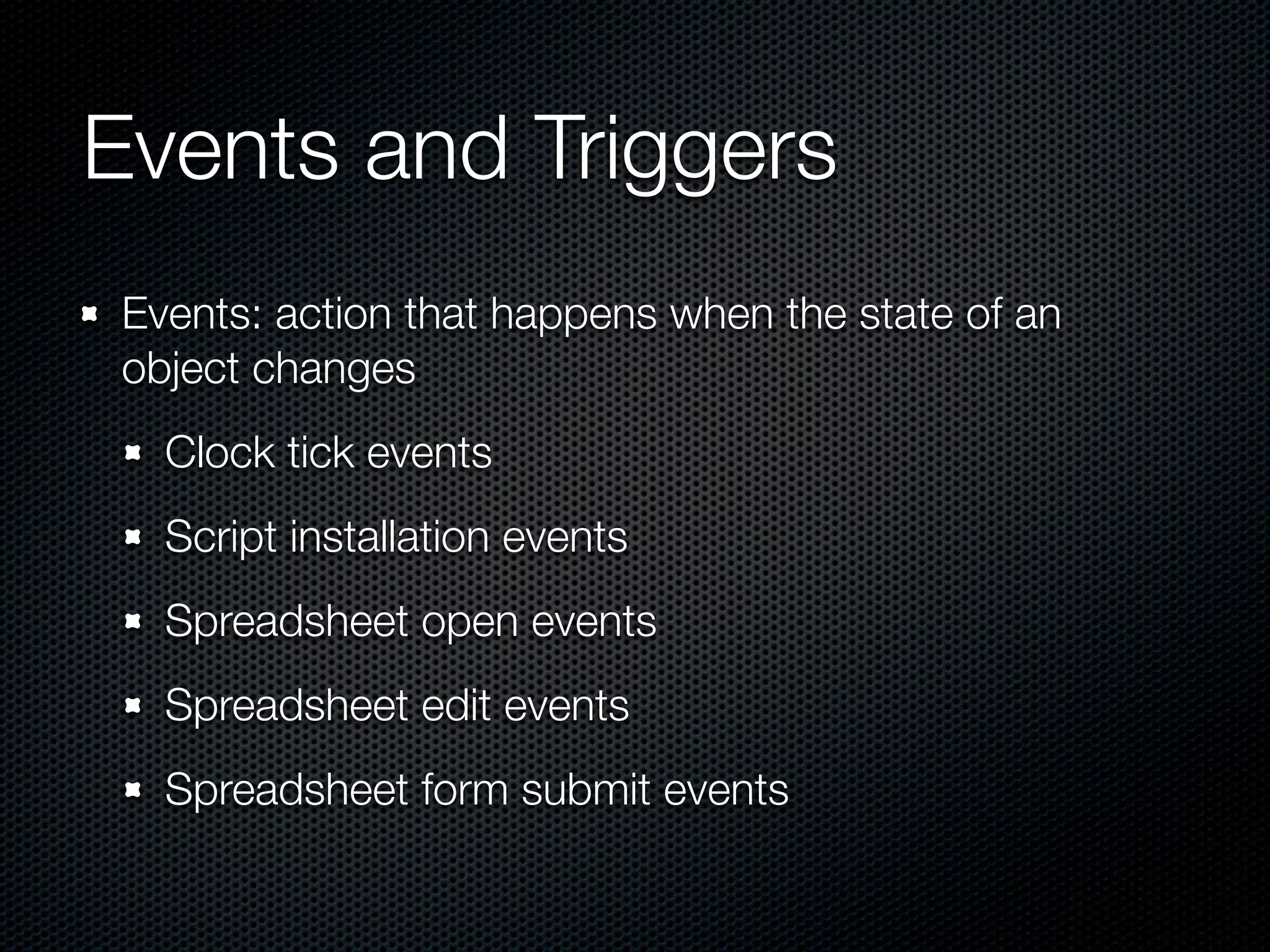 Events and Triggers

- Events: action that happens when the state of an object changes
  - Clock tick events
  - Script installation events
  - Spreadsheet open events
  - Spreadsheet edit events
  - Spreadsheet form submit events